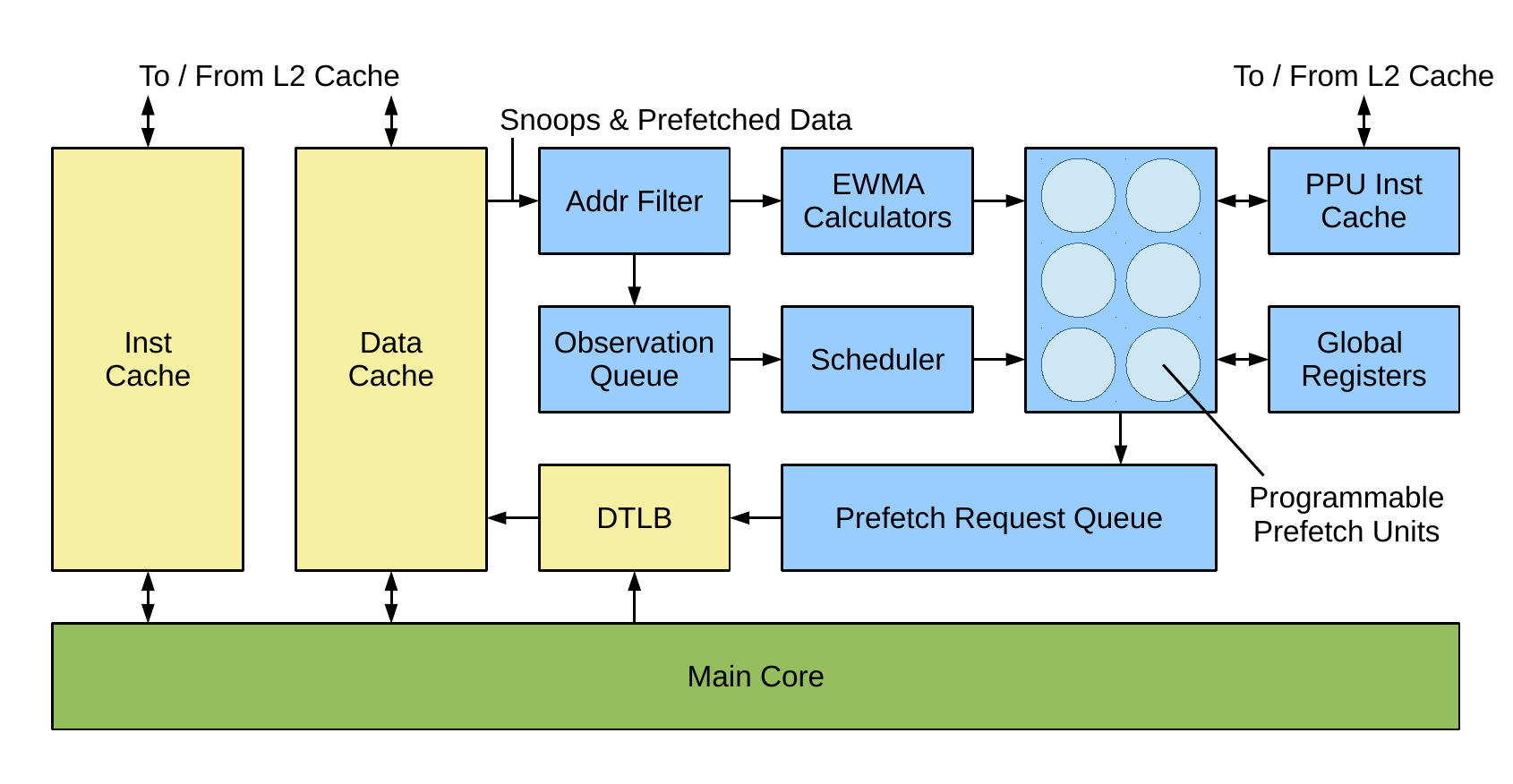 To / From L2 Cache

To / From L2 Cache

Snoops & Prefetched Data

Inst Cache

Data Cache

Addr Filter

EWMA Calculators

PPU Inst Cache

Observation Queue

Scheduler

Global Registers

DTLB

Prefetch Request Queue

Programmable Prefetch Units

Main Core